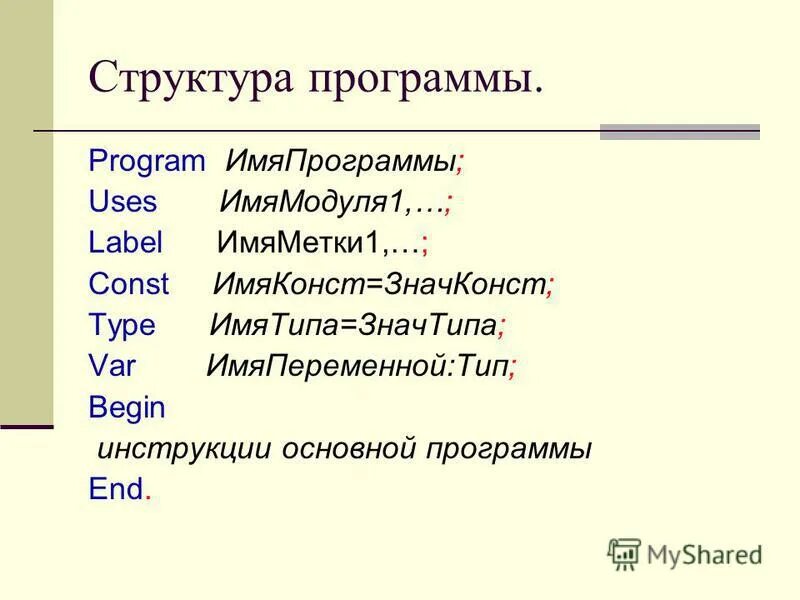 Структура программы.

Program ИмяПрограммы;
Uses ИмяМодуля1,…;
Label ИмяМетки1,…;
Const ИмяКонст=ЗначКонст;
Type ИмяТипа=ЗначТипа;
Var ИмяПеременной:Тип;
Begin
инструкции основной программы
End.

MyShared